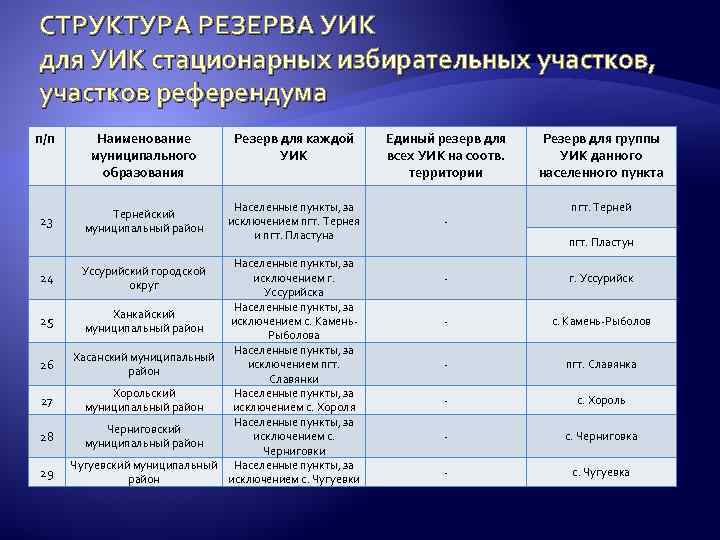 СТРУКТУРА РЕЗЕРВА УИК
для УИК стационарных избирательных участков, участков референдума

| п/п | Наименование муниципального образования | Резерв для каждой УИК | Единый резерв для всех УИК на соотв. территории | Резерв для группы УИК данного населенного пункта |
|---|---|---|---|---|
| 23 | Тернейский муниципальный район | Населенные пункты, за исключением пгт. Тернея и пгт. Пластуна | - | пгт. Терней |
| | | | | пгт. Пластун |
| 24 | Уссурийский городской округ | Населенные пункты, за исключением г. Уссурийска | - | г. Уссурийск |
| 25 | Ханкайский муниципальный район | Населенные пункты, за исключением с. Камень-Рыболова | - | с. Камень-Рыболов |
| 26 | Хасанский муниципальный район | Населенные пункты, за исключением пгт. Славянки | - | пгт. Славянка |
| 27 | Хорольский муниципальный район | Населенные пункты, за исключением с. Хороля | - | с. Хороль |
| 28 | Черниговский муниципальный район | Населенные пункты, за исключением с. Черниговки | - | с. Черниговка |
| 29 | Чугуевский муниципальный район | Населенные пункты, за исключением с. Чугуевки | - | с. Чугуевка |